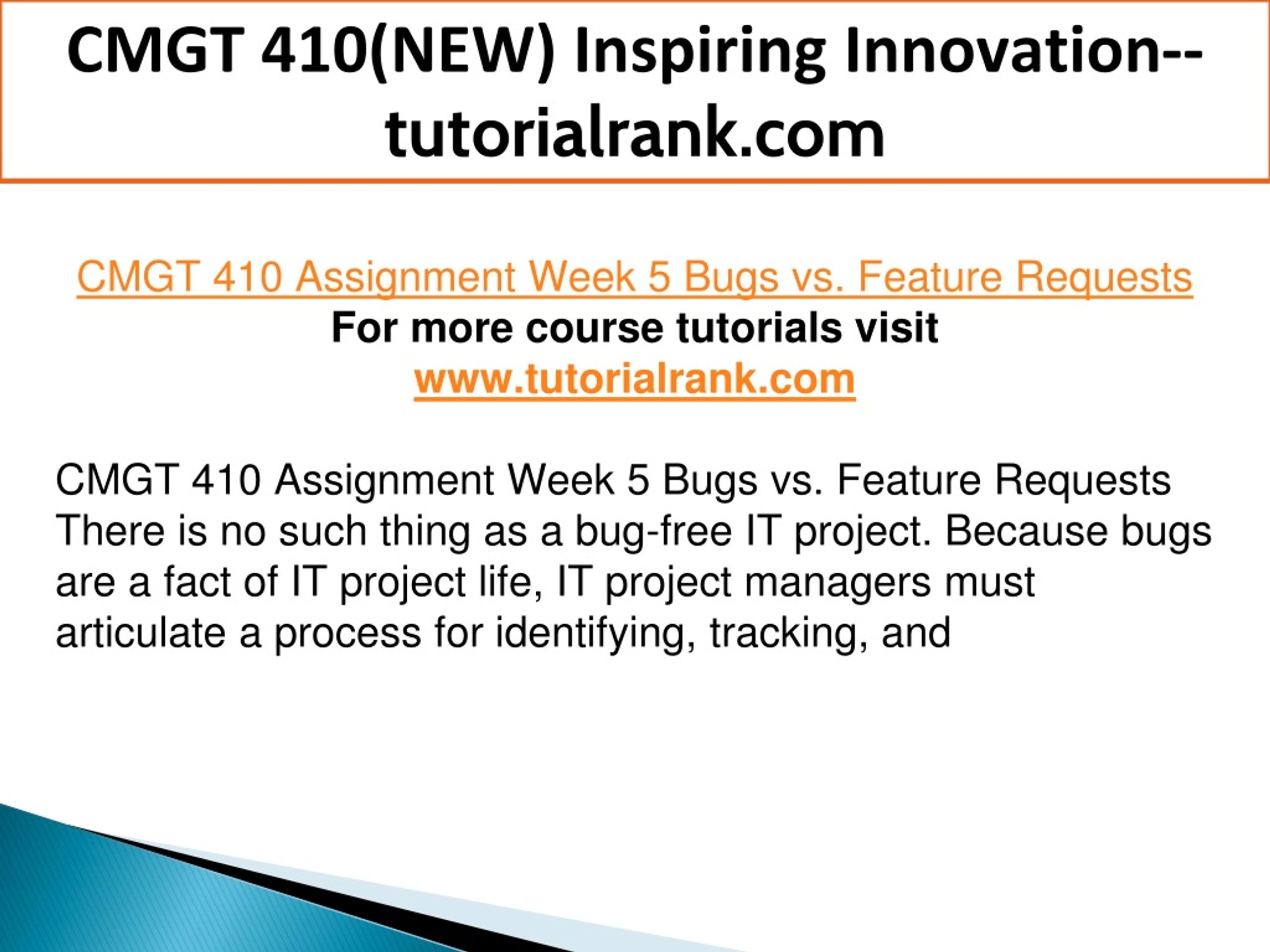 CMGT 410(NEW) Inspiring Innovation--tutorialrank.com

CMGT 410 Assignment Week 5 Bugs vs. Feature Requests
For more course tutorials visit
www.tutorialrank.com

CMGT 410 Assignment Week 5 Bugs vs. Feature Requests There is no such thing as a bug-free IT project. Because bugs are a fact of IT project life, IT project managers must articulate a process for identifying, tracking, and